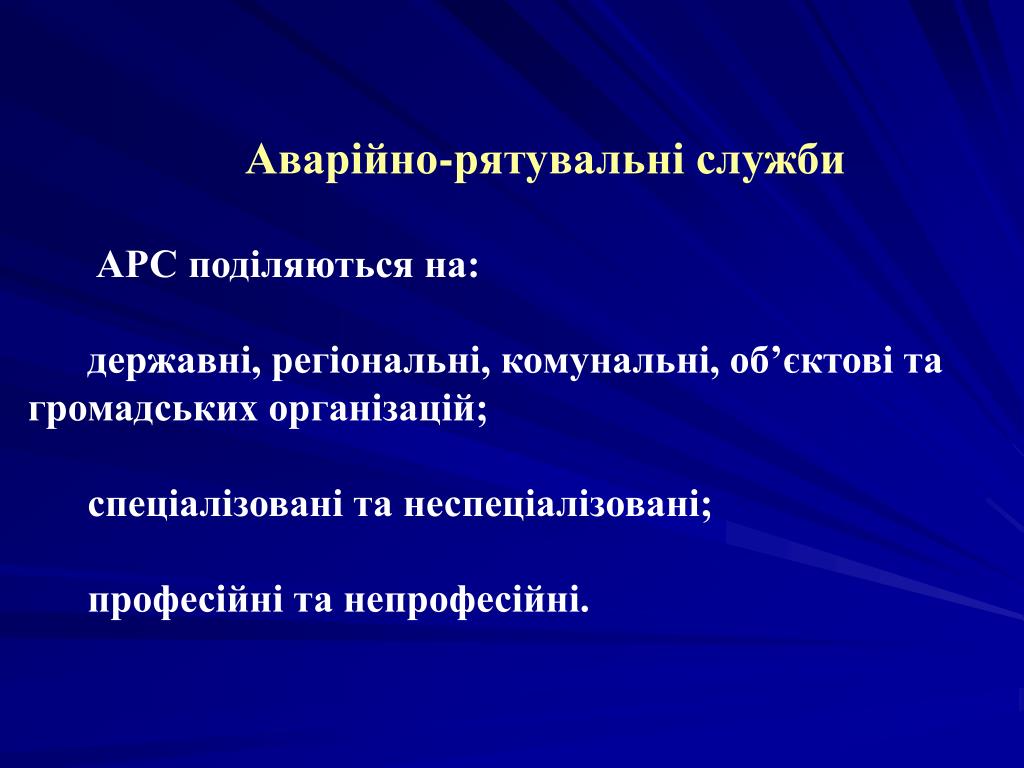 Аварійно-рятувальні служби

АРС поділяються на:

державні, регіональні, комунальні, об’єктові та громадських організацій;

спеціалізовані та неспеціалізовані;

професійні та непрофесійні.